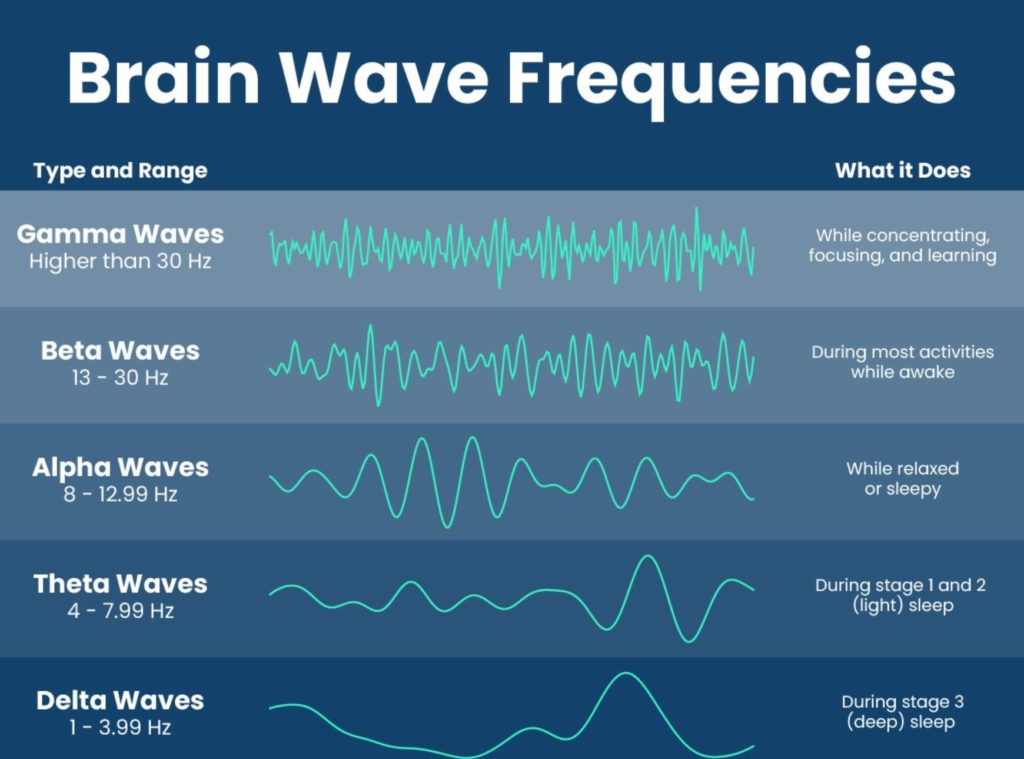 Brain Wave Frequencies

| Type and Range | What it Does |
|---|---|
| Gamma Waves Higher than 30 Hz | While concentrating, focusing, and learning |
| Beta Waves 13 - 30 Hz | During most activities while awake |
| Alpha Waves 8 - 12.99 Hz | While relaxed or sleepy |
| Theta Waves 4 - 7.99 Hz | During stage 1 and 2 (light) sleep |
| Delta Waves 1 - 3.99 Hz | During stage 3 (deep) sleep |